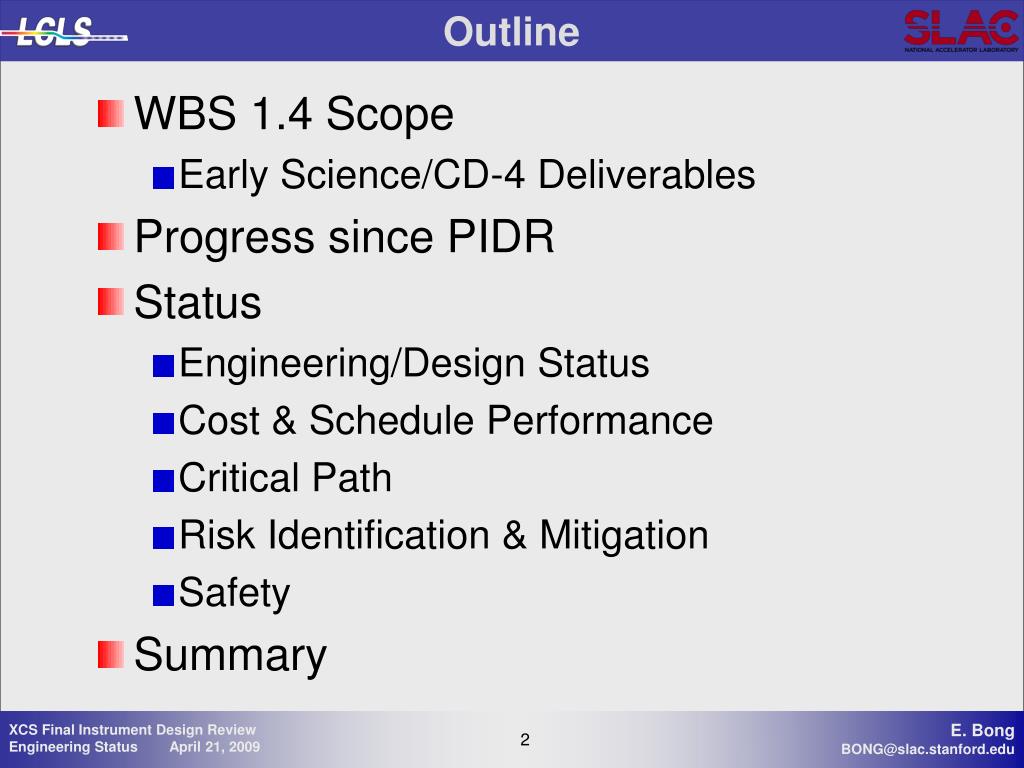 LCLS

Outline

SLAC
NATIONAL ACCELERATOR LABORATORY

WBS 1.4 Scope

Early Science/CD-4 Deliverables

Progress since PIDR

Status

Engineering/Design Status

Cost & Schedule Performance

Critical Path

Risk Identification & Mitigation

Safety

Summary

XCS Final Instrument Design Review
Engineering Status April 21, 2009

2

E. Bong
BONG@slac.stanford.edu